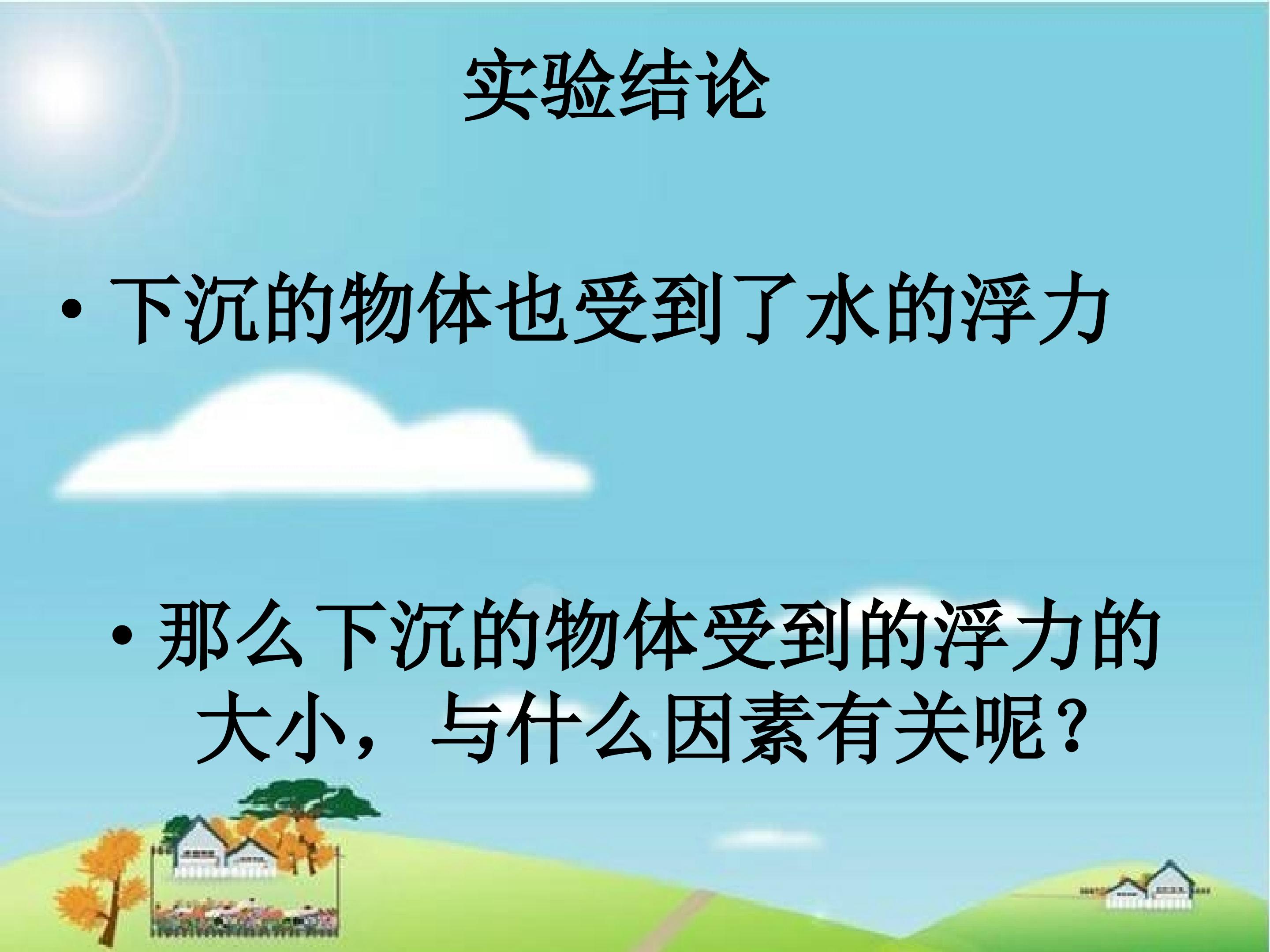 实验结论

• 下沉的物体也受到了水的浮力

• 那么下沉的物体受到的浮力的大小，与什么因素有关呢？